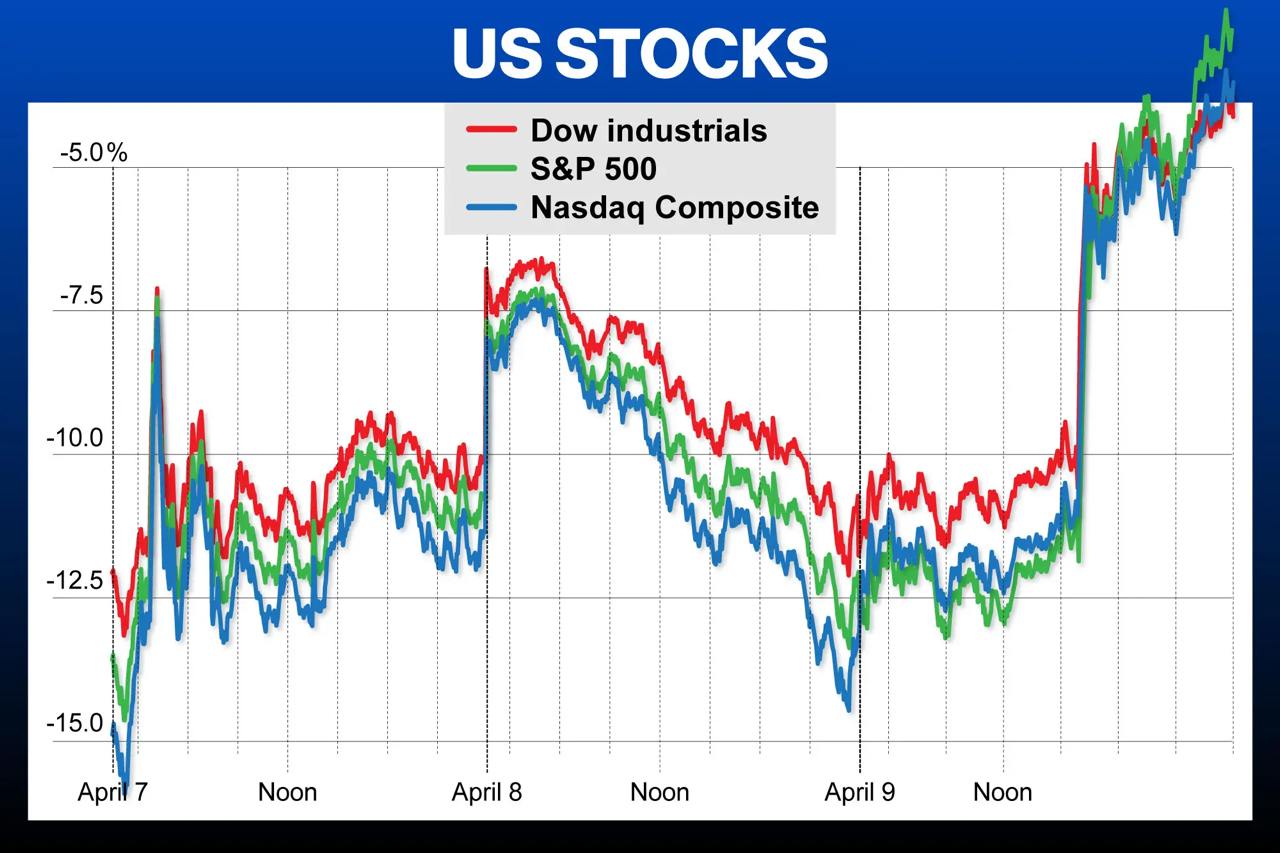 US STOCKS

Dow industrials
S&P 500
Nasdaq Composite

-5.0%
-7.5
-10.0
-12.5
-15.0

April 7
Noon
April 8
Noon
April 9
Noon